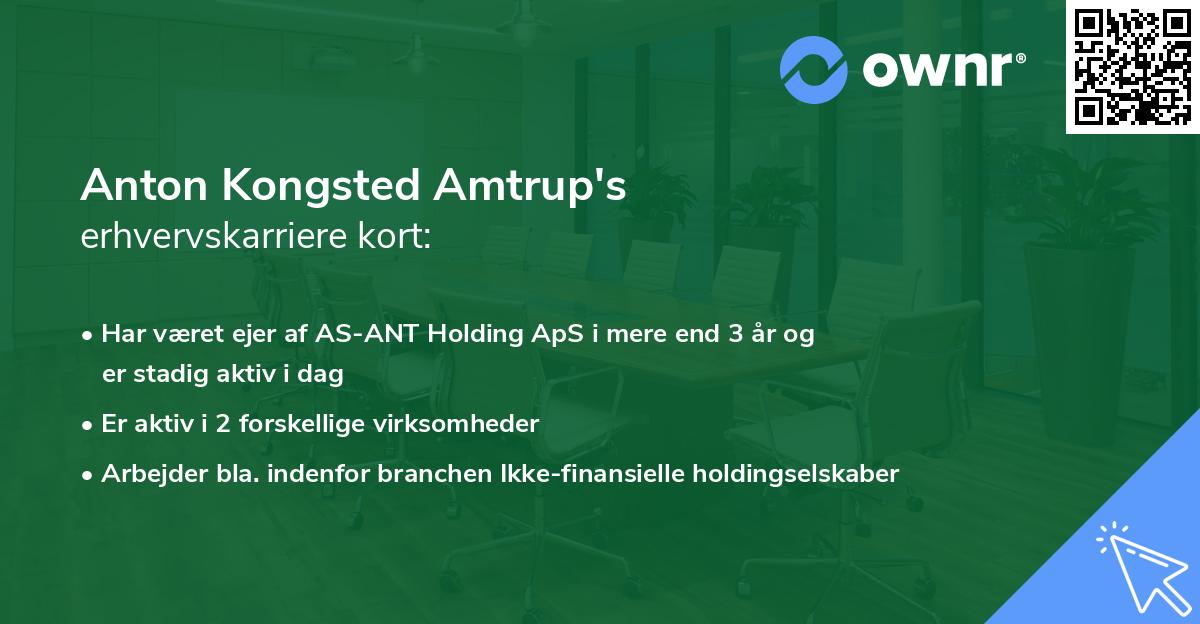 ownr®

Anton Kongsted Amtrup's
erhvervskarriere kort:

• Har været ejer af AS-ANT Holding ApS i mere end 3 år og er stadig aktiv i dag

• Er aktiv i 2 forskellige virksomheder

• Arbejder bla. indenfor branchen Ikke-finansielle holdingselskaber